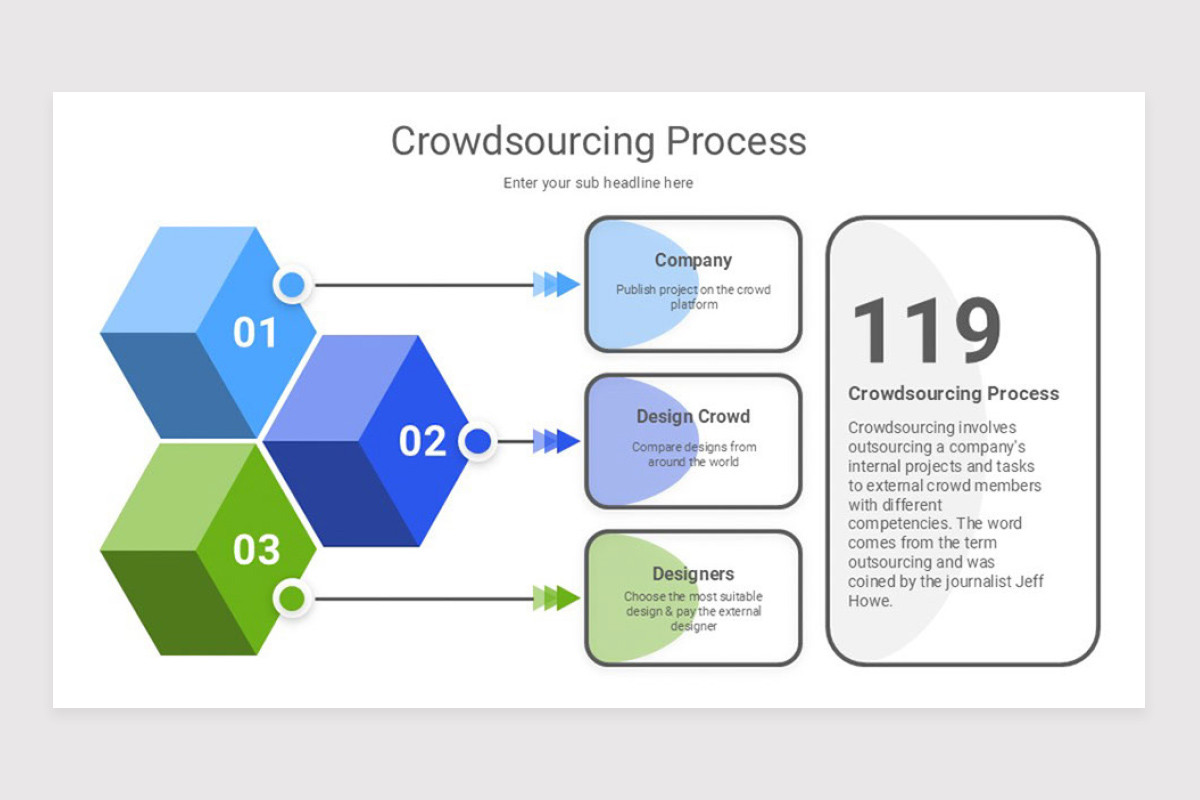 Crowdsourcing Process

Enter your sub headline here

01

02

03

Company

Publish project on the crowd platform

Design Crowd

Compare designs from around the world

Designers

Choose the most suitable design & pay the external designer

119

Crowdsourcing Process

Crowdsourcing involves outsourcing a company's internal projects and tasks to external crowd members with different competencies. The word comes from the term outsourcing and was coined by the journalist Jeff Howe.